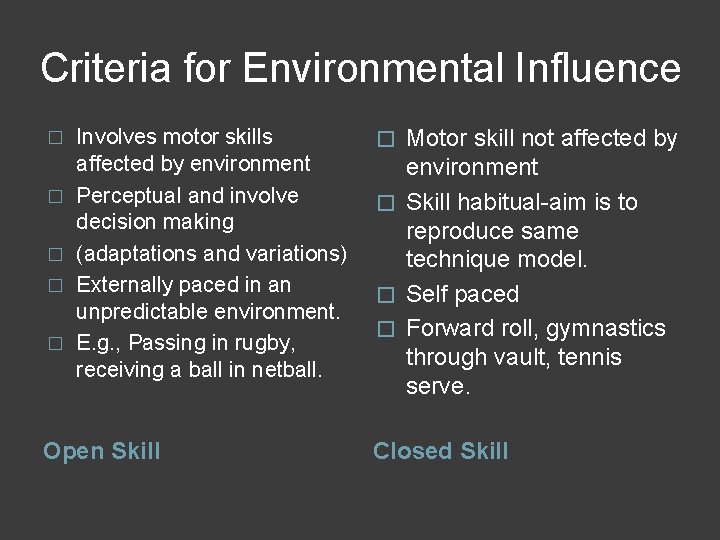 Criteria for Environmental Influence

□ Involves motor skills affected by environment
□ Perceptual and involve decision making
□ (adaptations and variations)
□ Externally paced in an unpredictable environment.
□ E.g., Passing in rugby, receiving a ball in netball.

Open Skill

□ Motor skill not affected by environment
□ Skill habitual-aim is to reproduce same technique model.
□ Self paced
□ Forward roll, gymnastics through vault, tennis serve.

Closed Skill